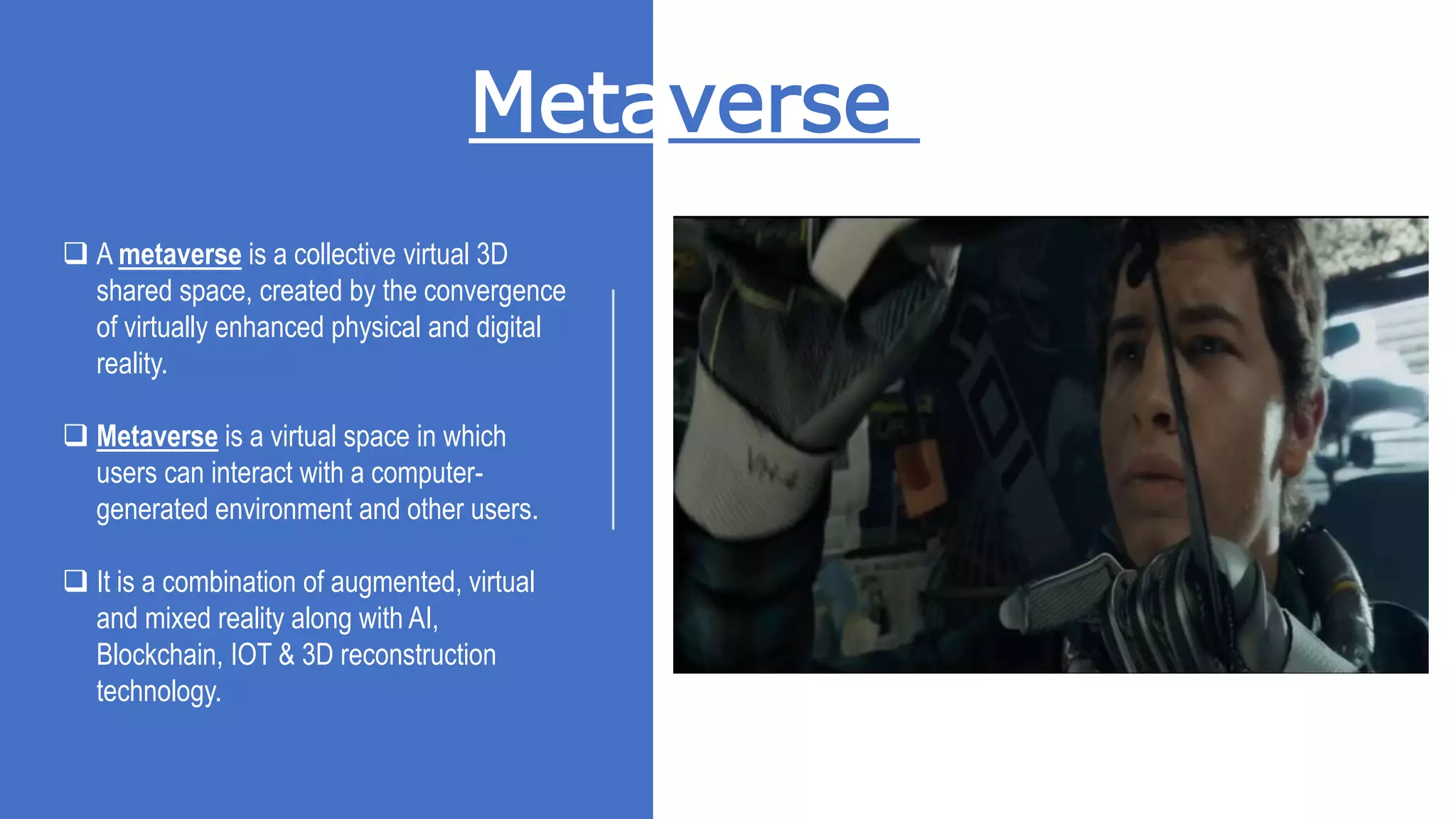 Metaverse

❑ A metaverse is a collective virtual 3D shared space, created by the convergence of virtually enhanced physical and digital reality.

❑ Metaverse is a virtual space in which users can interact with a computer-generated environment and other users.

❑ It is a combination of augmented, virtual and mixed reality along with AI, Blockchain, IOT & 3D reconstruction technology.